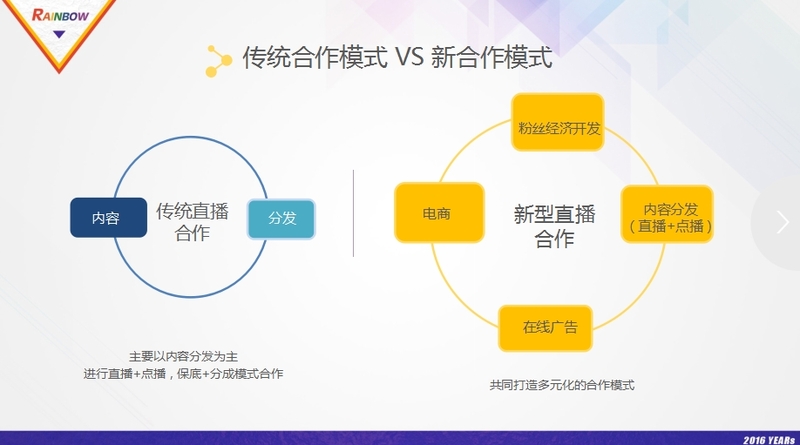 RAINBOW

传统合作模式 VS 新合作模式

内容

传统直播合作

分发

主要以内容分发为主
进行直播+点播，保底+分成模式合作

粉丝经济开发

电商

新型直播合作

内容分发（直播+点播）

在线广告

共同打造多元化的合作模式

2016 YEARs